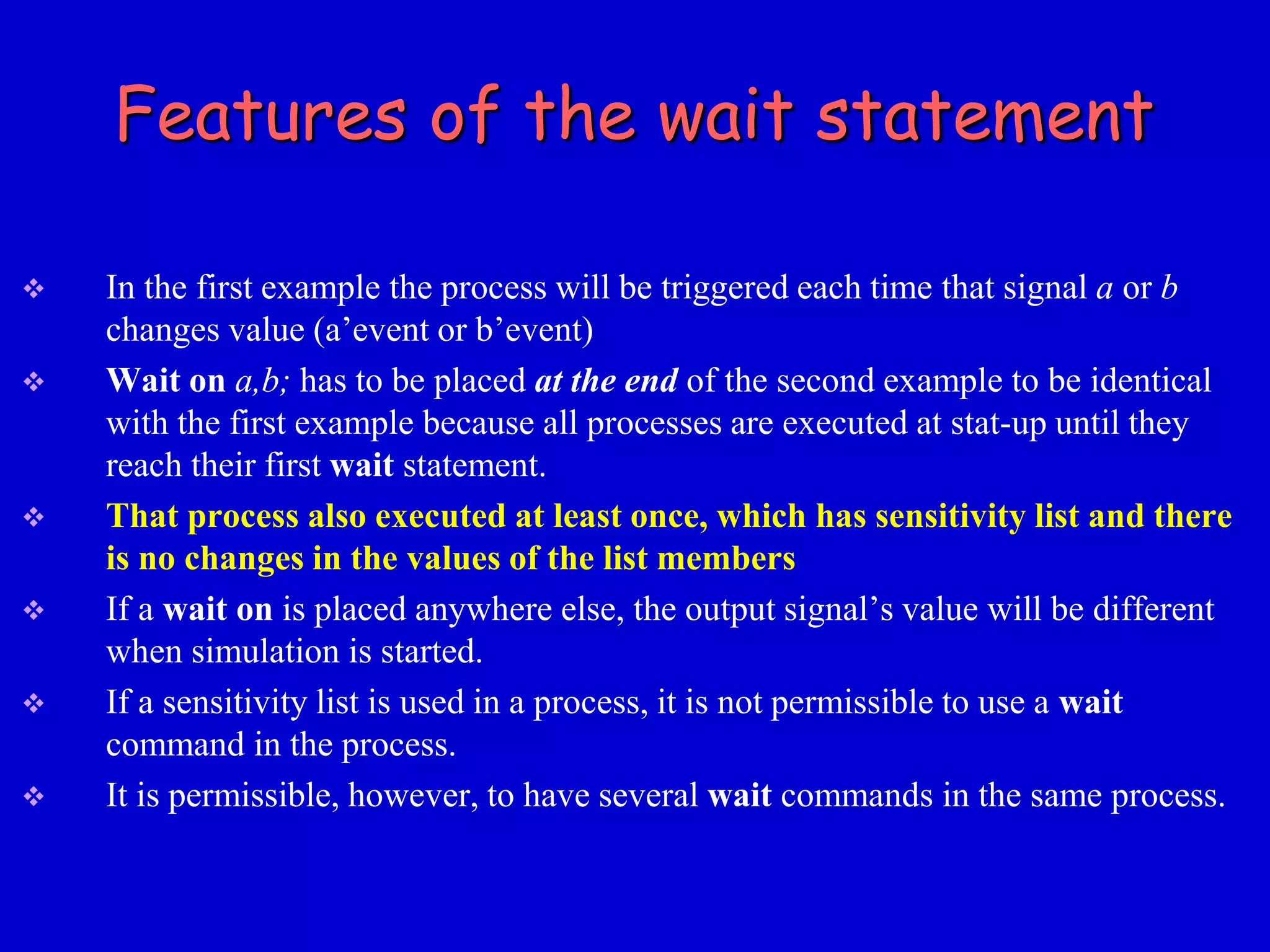 Features of the wait statement

❖ In the first example the process will be triggered each time that signal a or b changes value (a’event or b’event)

❖ Wait on a,b; has to be placed at the end of the second example to be identical with the first example because all processes are executed at stat-up until they reach their first wait statement.

❖ That process also executed at least once, which has sensitivity list and there is no changes in the values of the list members

❖ If a wait on is placed anywhere else, the output signal’s value will be different when simulation is started.

❖ If a sensitivity list is used in a process, it is not permissible to use a wait command in the process.

❖ It is permissible, however, to have several wait commands in the same process.